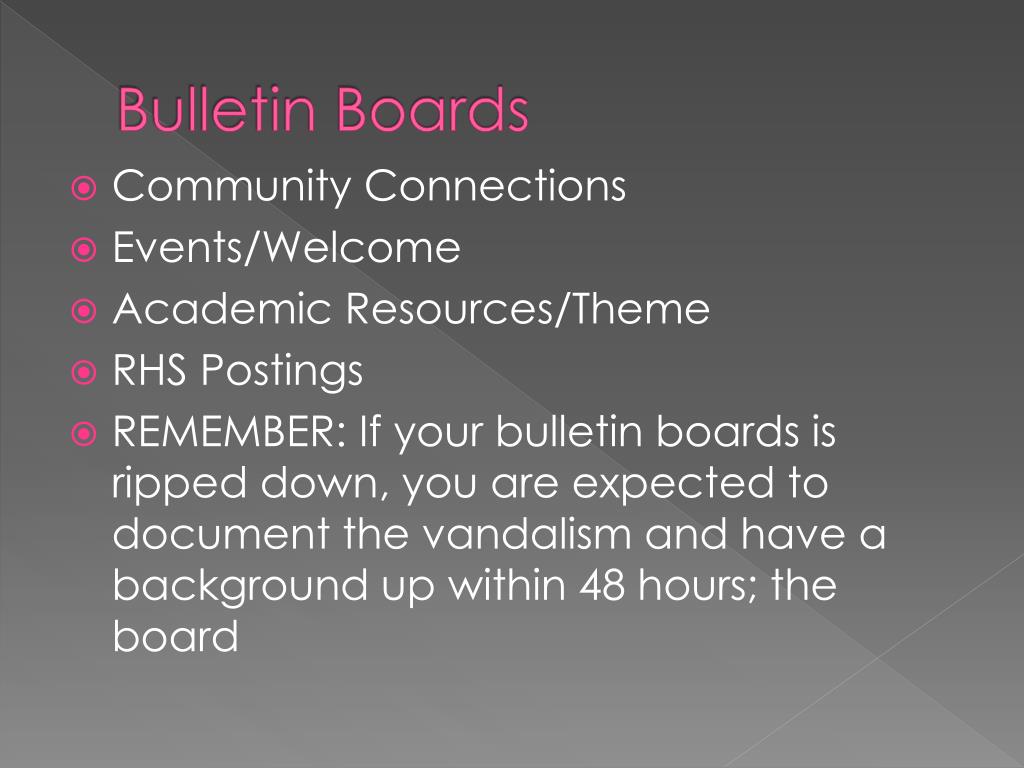 Bulletin Boards

Community Connections
Events/Welcome
Academic Resources/Theme
RHS Postings
REMEMBER: If your bulletin boards is ripped down, you are expected to document the vandalism and have a background up within 48 hours; the board